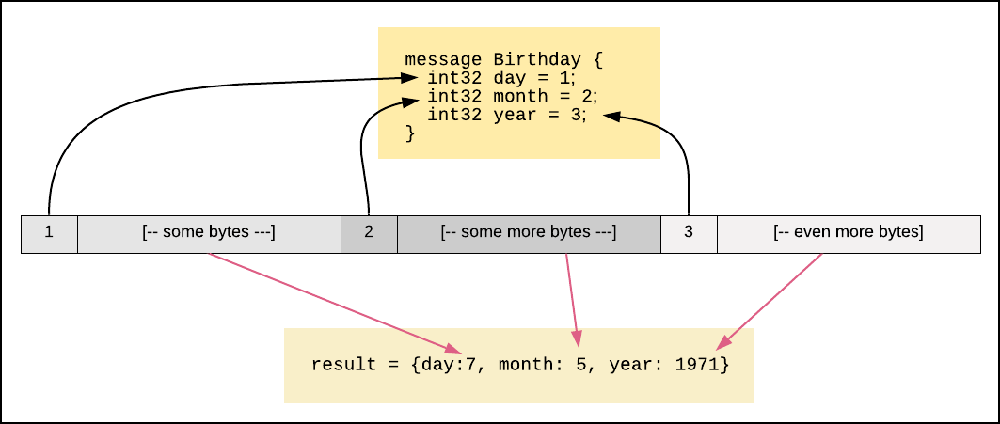 message Birthday {
  int32 day = 1;
  int32 month = 2;
  int32 year = 3;
}

1
[-- some bytes ---]
2
[-- some more bytes ---]
3
[-- even more bytes]

result = {day:7, month: 5, year: 1971}